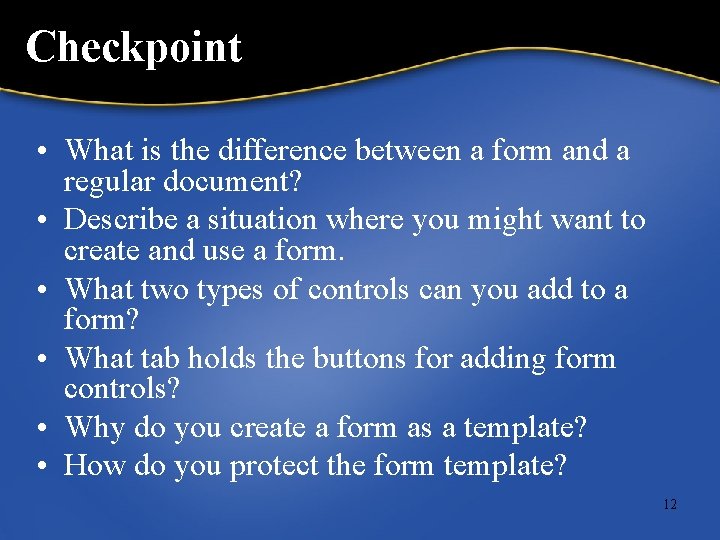 Checkpoint

• What is the difference between a form and a regular document?
• Describe a situation where you might want to create and use a form.
• What two types of controls can you add to a form?
• What tab holds the buttons for adding form controls?
• Why do you create a form as a template?
• How do you protect the form template?

12